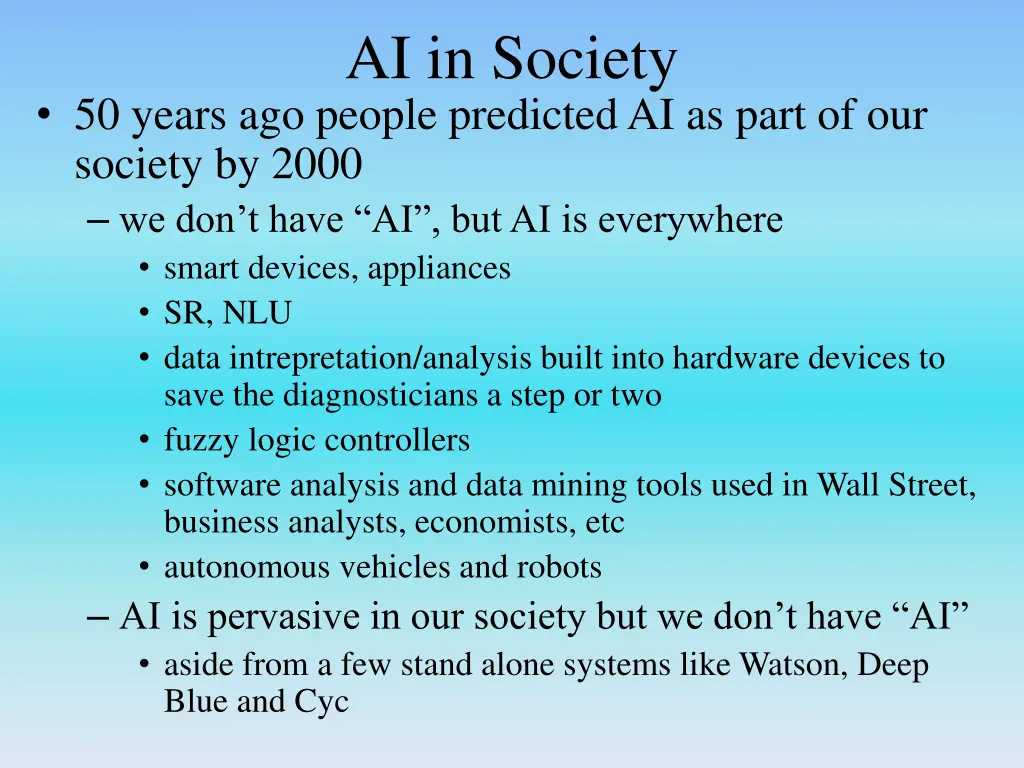 AI in Society

• 50 years ago people predicted AI as part of our society by 2000
– we don’t have “AI”, but AI is everywhere
• smart devices, appliances
• SR, NLU
• data intrepretation/analysis built into hardware devices to save the diagnosticians a step or two
• fuzzy logic controllers
• software analysis and data mining tools used in Wall Street, business analysts, economists, etc
• autonomous vehicles and robots
– AI is pervasive in our society but we don’t have “AI”
• aside from a few stand alone systems like Watson, Deep Blue and Cyc